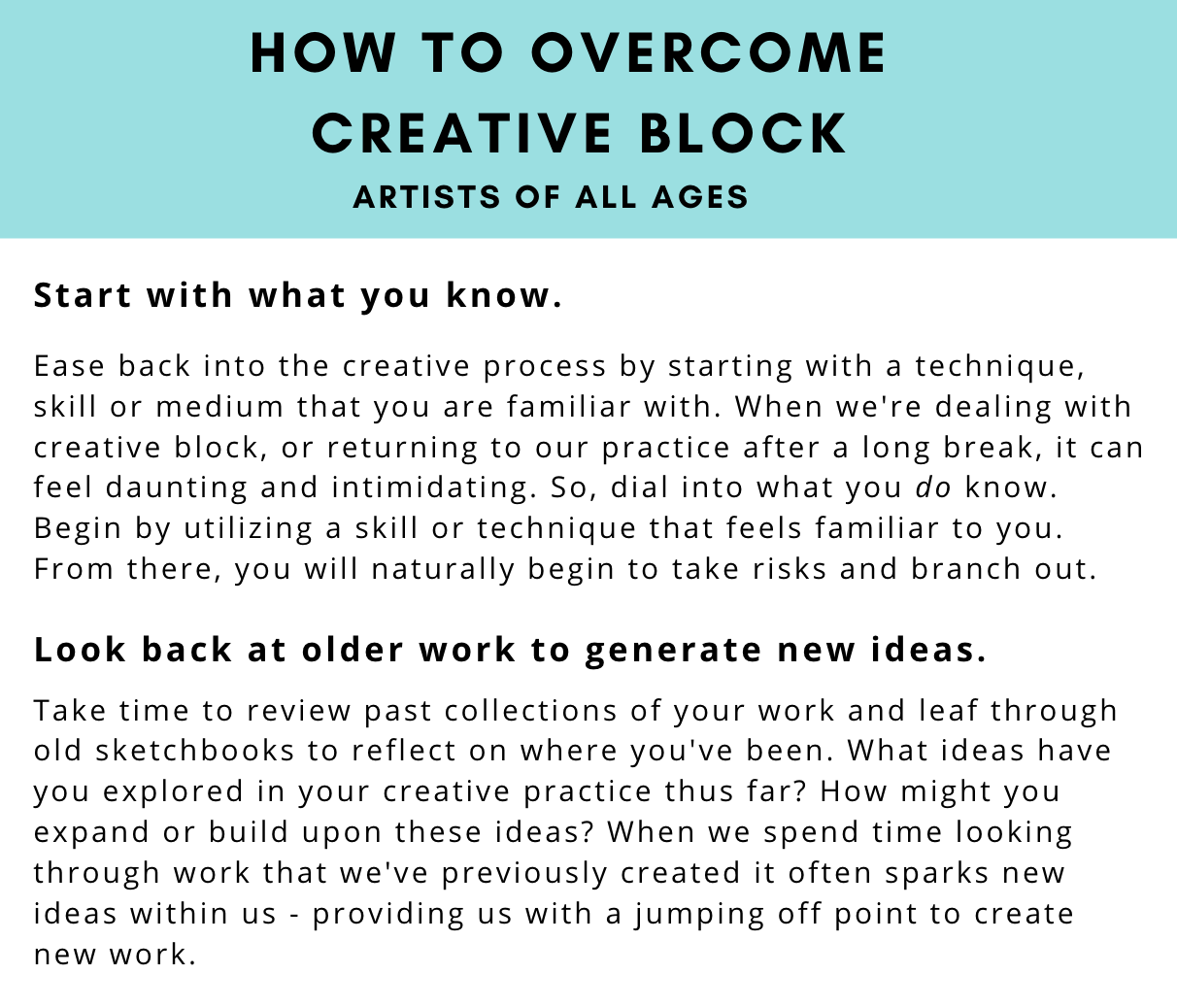 HOW TO OVERCOME CREATIVE BLOCK

ARTISTS OF ALL AGES

Start with what you know.

Ease back into the creative process by starting with a technique, skill or medium that you are familiar with. When we're dealing with creative block, or returning to our practice after a long break, it can feel daunting and intimidating. So, dial into what you do know. Begin by utilizing a skill or technique that feels familiar to you. From there, you will naturally begin to take risks and branch out.

Look back at older work to generate new ideas.

Take time to review past collections of your work and leaf through old sketchbooks to reflect on where you've been. What ideas have you explored in your creative practice thus far? How might you expand or build upon these ideas? When we spend time looking through work that we've previously created it often sparks new ideas within us - providing us with a jumping off point to create new work.